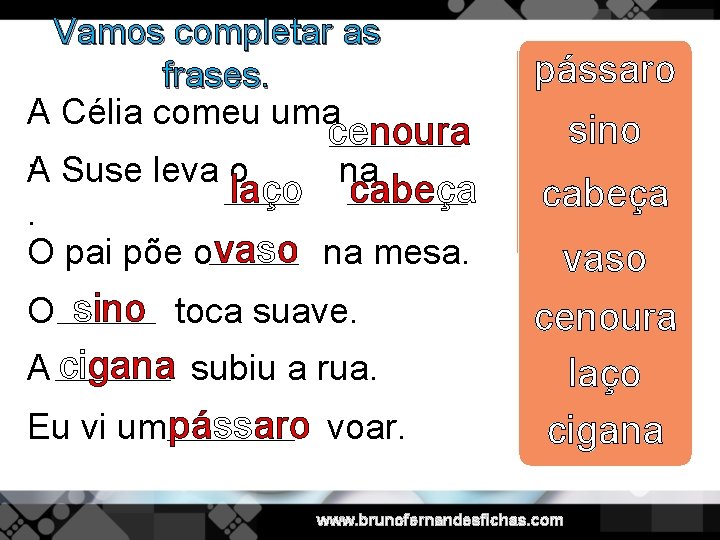 Vamos completar as frases.

A Célia comeu uma cenoura

A Suse leva o laço na cabeça
.

O pai põe o vaso na mesa.

O sino toca suave.

A cigana subiu a rua.

Eu vi um pássaro voar.

pássaro
sino
cabeça
vaso
cenoura
laço
cigana

www.brunofernandesfichas.com